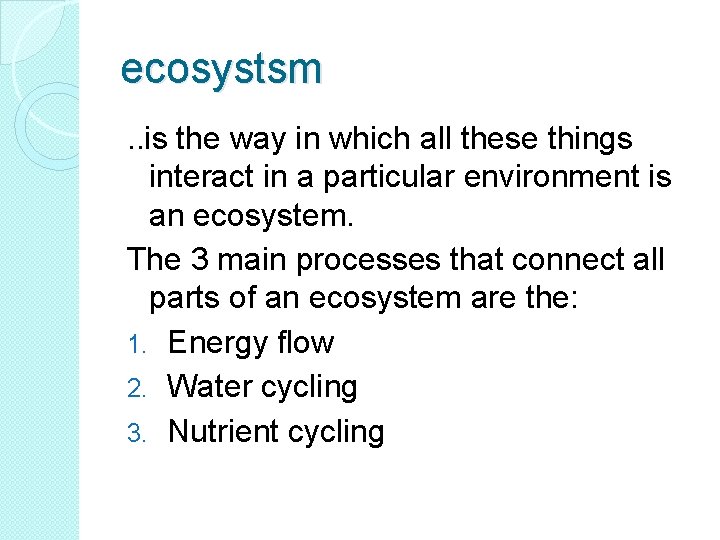 ecosystsm

..is the way in which all these things interact in a particular environment is an ecosystem.

The 3 main processes that connect all parts of an ecosystem are the:

1. Energy flow
2. Water cycling
3. Nutrient cycling